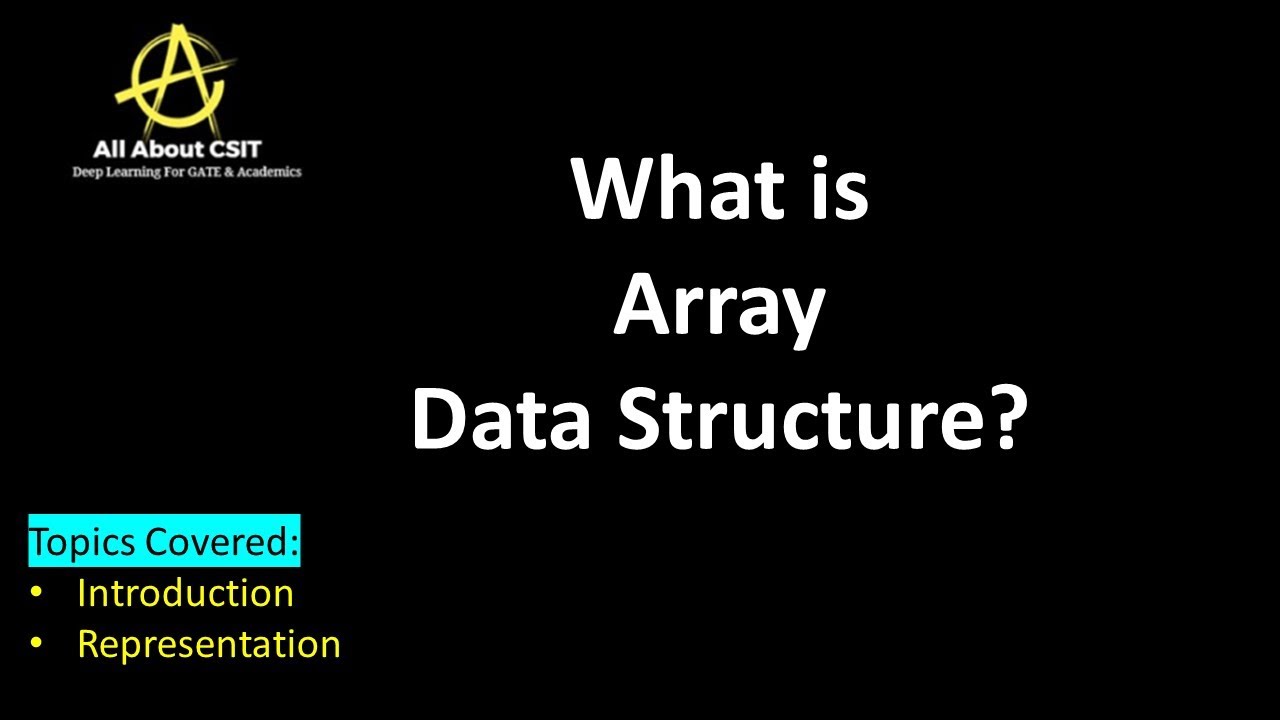 All About CSIT
Deep Learning For GATE & Academics

What is
Array
Data Structure?

Topics Covered:
• Introduction
• Representation